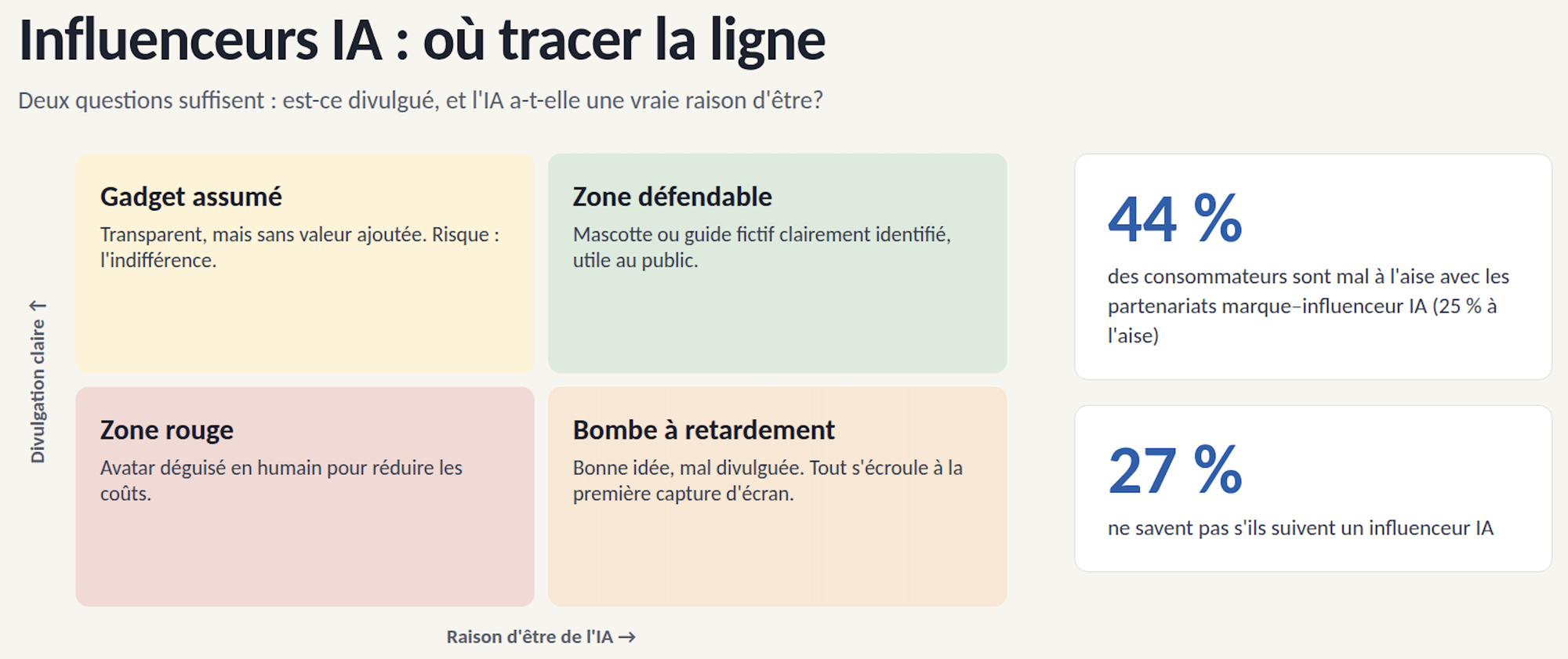 Influenceurs IA : où tracer la ligne

Deux questions suffisent : est-ce divulgué, et l'IA a-t-elle une vraie raison d'être?

Divulgation claire →

Gadget assumé
Transparent, mais sans valeur ajoutée. Risque : l'indifférence.

Zone défendable
Mascotte ou guide fictif clairement identifié, utile au public.

Zone rouge
Avatar déguisé en humain pour réduire les coûts.

Bombe à retardement
Bonne idée, mal divulguée. Tout s'écroule à la première capture d'écran.

Raison d'être de l'IA →

44 %
des consommateurs sont mal à l'aise avec les partenariats marque–influenceur IA (25 % à l'aise)

27 %
ne savent pas s'ils suivent un influenceur IA